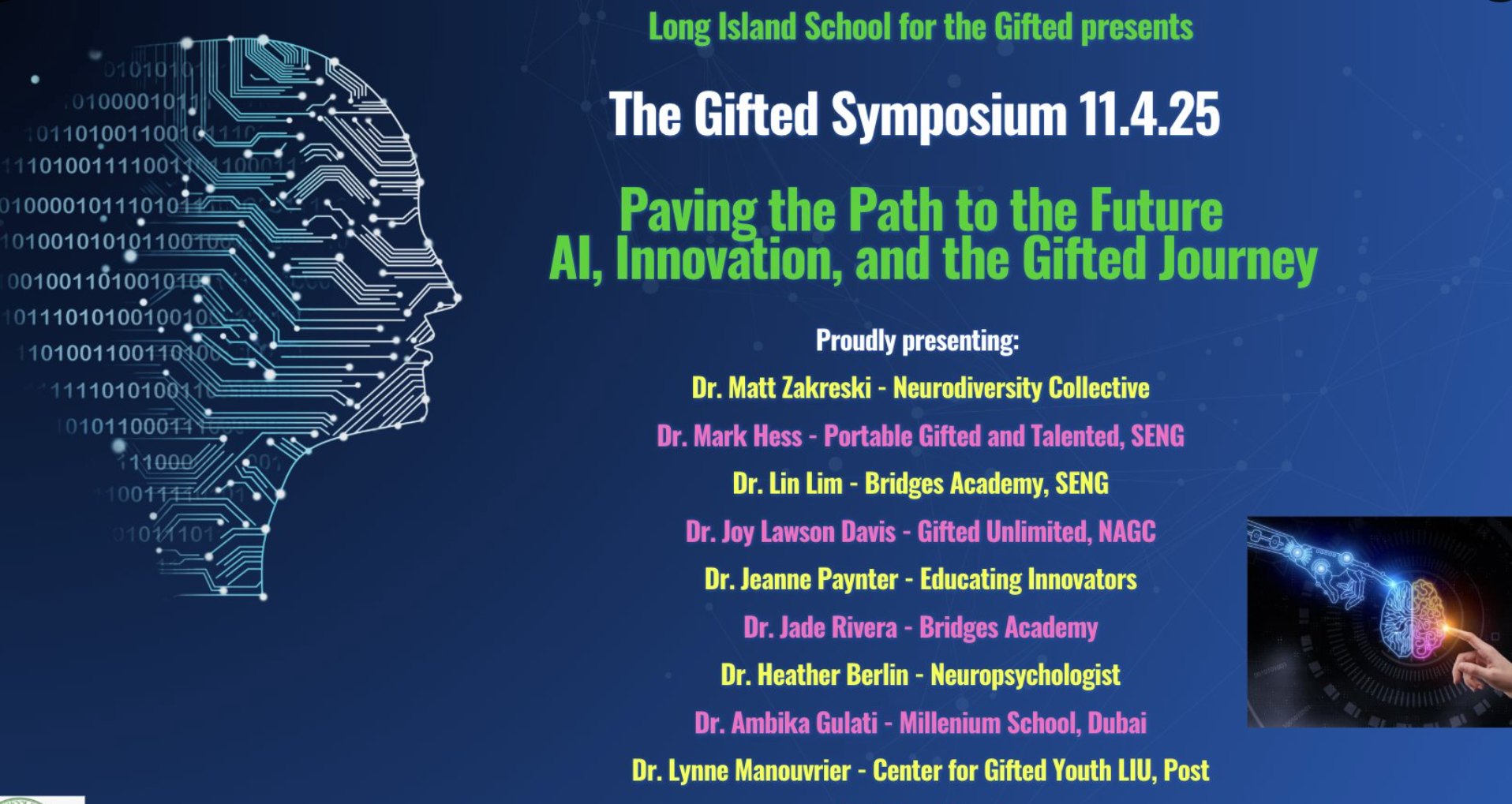 Long Island School for the Gifted presents

The Gifted Symposium 11.4.25

Paving the Path to the Future
AI, Innovation, and the Gifted Journey

Proudly presenting:

Dr. Matt Zakreski - Neurodiversity Collective
Dr. Mark Hess - Portable Gifted and Talented, SENG
Dr. Lin Lim - Bridges Academy, SENG
Dr. Joy Lawson Davis - Gifted Unlimited, NAGC
Dr. Jeanne Paynter - Educating Innovators
Dr. Jade Rivera - Bridges Academy
Dr. Heather Berlin - Neuropsychologist
Dr. Ambika Gulati - Millenium School, Dubai
Dr. Lynne Manouvrier - Center for Gifted Youth LIU, Post